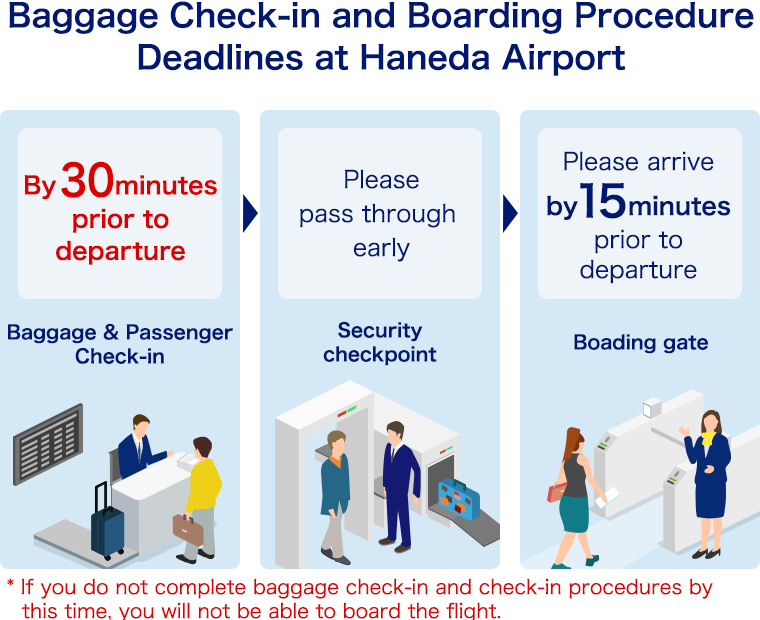 Baggage Check-in and Boarding Procedure Deadlines at Haneda Airport

By 30 minutes prior to departure

Baggage & Passenger Check-in

Please pass through early

Security checkpoint

Please arrive by 15 minutes prior to departure

Boading gate

* If you do not complete baggage check-in and check-in procedures by this time, you will not be able to board the flight.